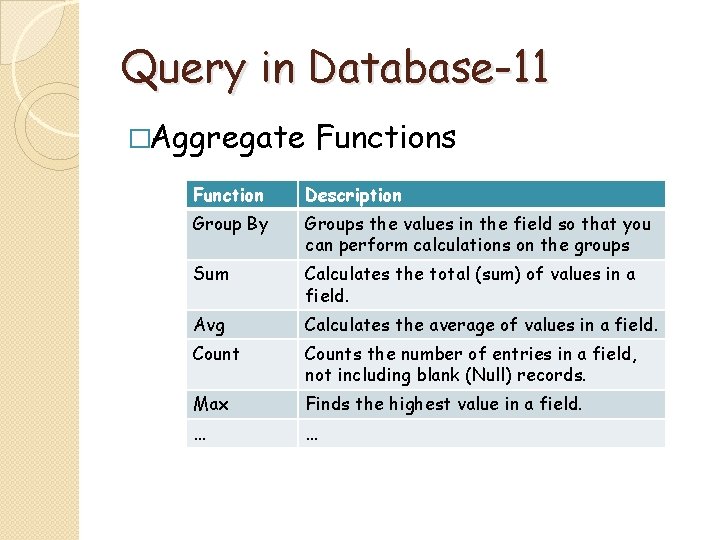 Query in Database-11

□Aggregate Functions

| Function | Description |
|---|---|
| Group By | Groups the values in the field so that you can perform calculations on the groups |
| Sum | Calculates the total (sum) of values in a field. |
| Avg | Calculates the average of values in a field. |
| Count | Counts the number of entries in a field, not including blank (Null) records. |
| Max | Finds the highest value in a field. |
| … | … |